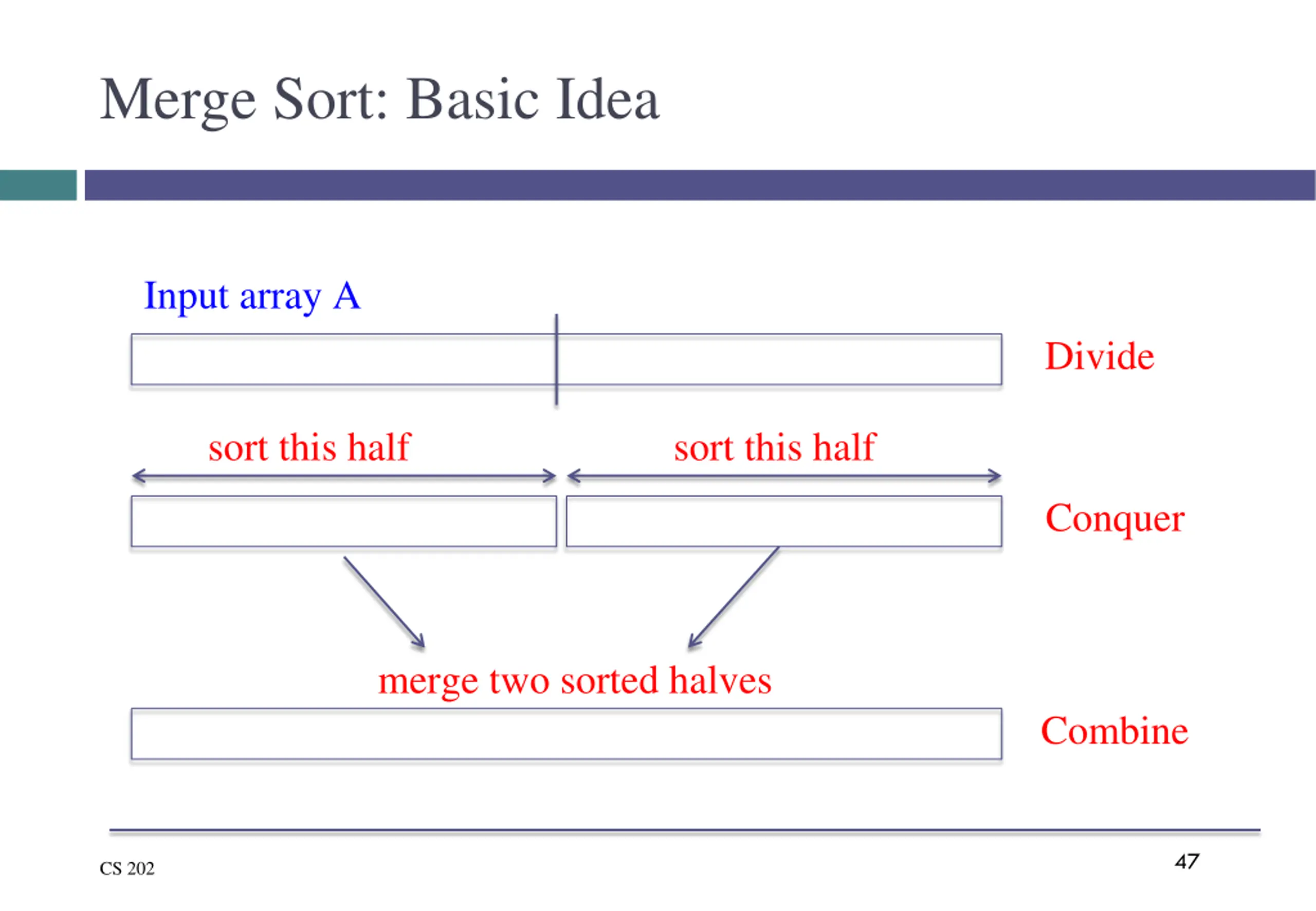 Merge Sort: Basic Idea

Input array A

Divide

sort this half

sort this half

Conquer

merge two sorted halves

Combine

CS 202

47